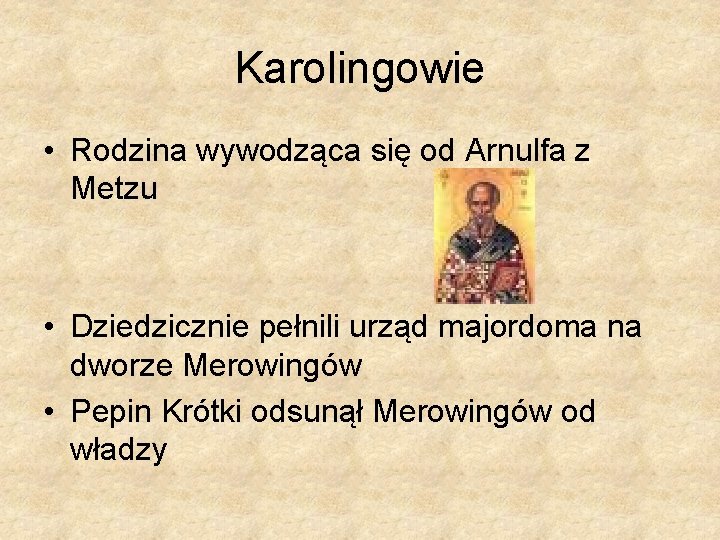 Karolingowie

• Rodzina wywodząca się od Arnulfa z Metzu

• Dziedzicznie pełnili urząd majordoma na dworze Merowingów
• Pepin Krótki odsunął Merowingów od władzy